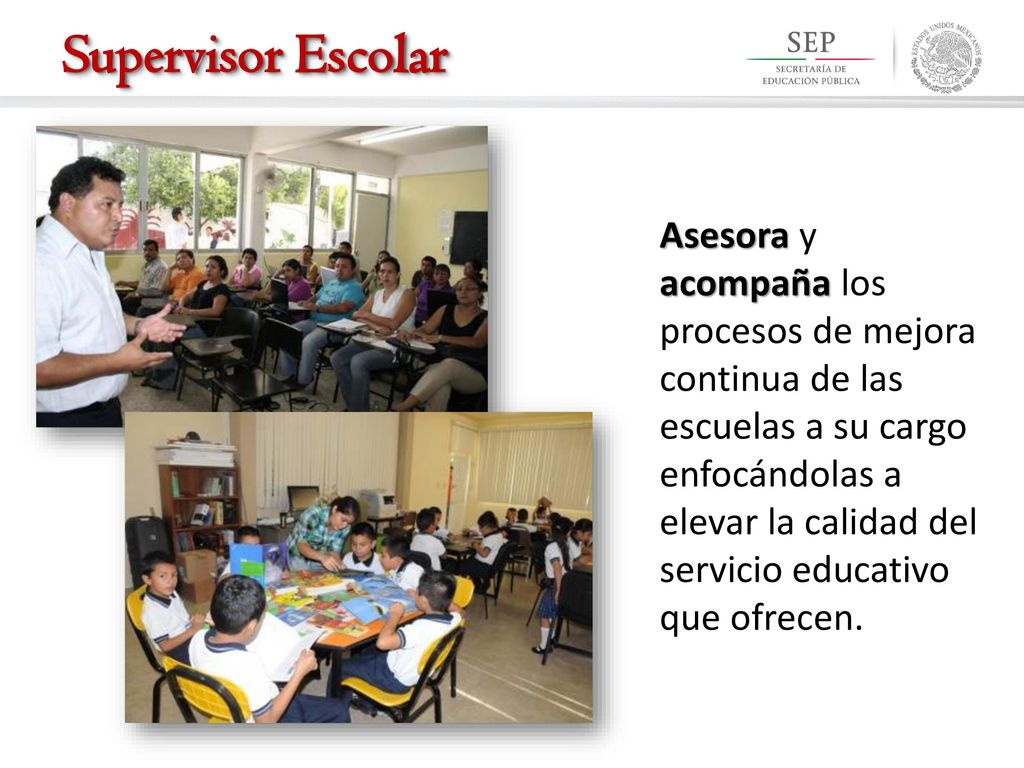 Supervisor Escolar

SEP
SECRETARÍA DE
EDUCACIÓN PÚBLICA

ESTADOS UNIDOS MEXICANOS

Asesora y acompaña los procesos de mejora continua de las escuelas a su cargo enfocándolas a elevar la calidad del servicio educativo que ofrecen.